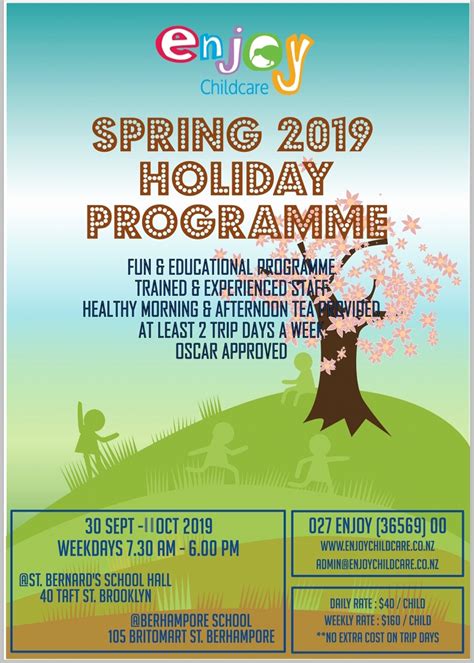 enjoy
Childcare

SPRING 2019
HOLIDAY
PROGRAMME

FUN & EDUCATIONAL PROGRAMME
TRAINED & EXPERIENCED STAFF
HEALTHY MORNING & AFTERNOON TEA PROVIDED
AT LEAST 2 TRIP DAYS A WEEK
OSCAR APPROVED

30 SEPT - 11 OCT 2019
WEEKDAYS 7.30 AM - 6.00 PM

@ST. BERNARD'S SCHOOL HALL
40 TAFT ST. BROOKLYN

@BERHAMPORE SCHOOL
105 BRITOMART ST. BERHAMPORE

027 ENJOY (36569) 00
WWW.ENJOYCHILDCARE.CO.NZ
ADMIN@ENJOYCHILDCARE.CO.NZ

DAILY RATE : $40 / CHILD
WEEKLY RATE : $160 / CHILD
**NO EXTRA COST ON TRIP DAYS